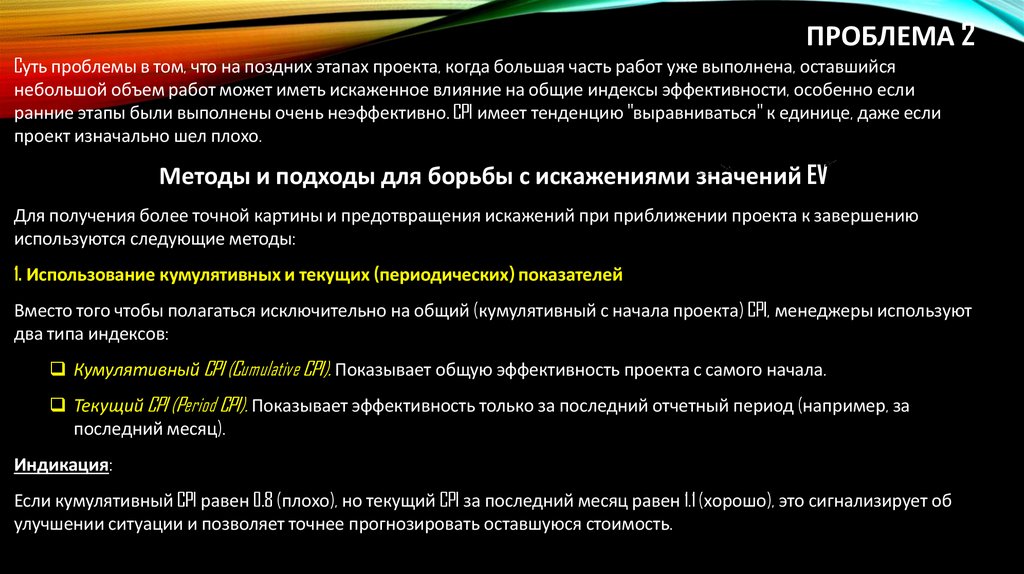 ПРОБЛЕМА 2

Суть проблемы в том, что на поздних этапах проекта, когда большая часть работ уже выполнена, оставшийся небольшой объем работ может иметь искаженное влияние на общие индексы эффективности, особенно если ранние этапы были выполнены очень неэффективно. CPI имеет тенденцию "выравниваться" к единице, даже если проект изначально шел плохо.

Методы и подходы для борьбы с искажениями значений EV

Для получения более точной картины и предотвращения искажений при приближении проекта к завершению используются следующие методы:

1. Использование кумулятивных и текущих (периодических) показателей

Вместо того чтобы полагаться исключительно на общий (кумулятивный с начала проекта) CPI, менеджеры используют два типа индексов:

❑ Кумулятивный CPI (Cumulative CPI). Показывает общую эффективность проекта с самого начала.

❑ Текущий CPI (Period CPI). Показывает эффективность только за последний отчетный период (например, за последний месяц).

Индикация:

Если кумулятивный CPI равен 0.8 (плохо), но текущий CPI за последний месяц равен 1.1 (хорошо), это сигнализирует об улучшении ситуации и позволяет точнее прогнозировать оставшуюся стоимость.